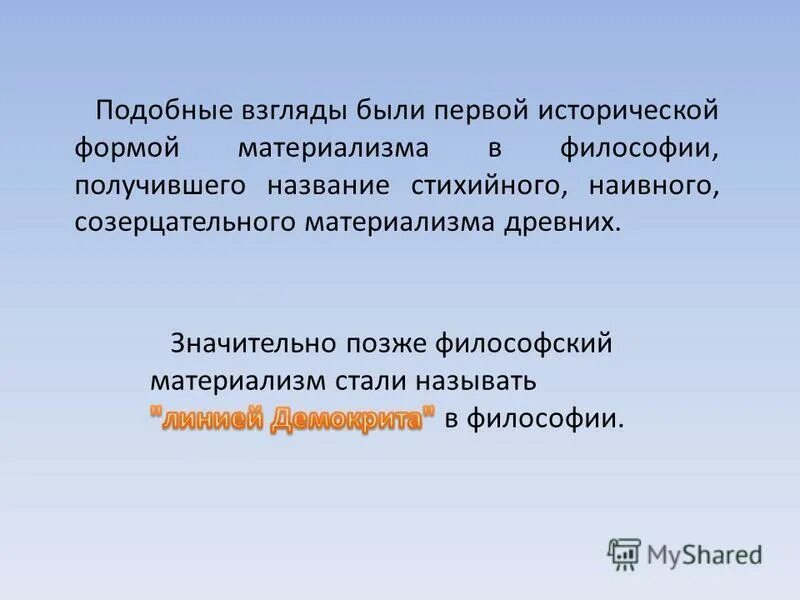 Подобные взгляды были первой исторической формой материализма в философии, получившего название стихийного, наивного, созерцательного материализма древних.

Значительно позже философский материализм стали называть "линией Демокрита" в философии.

MyShared